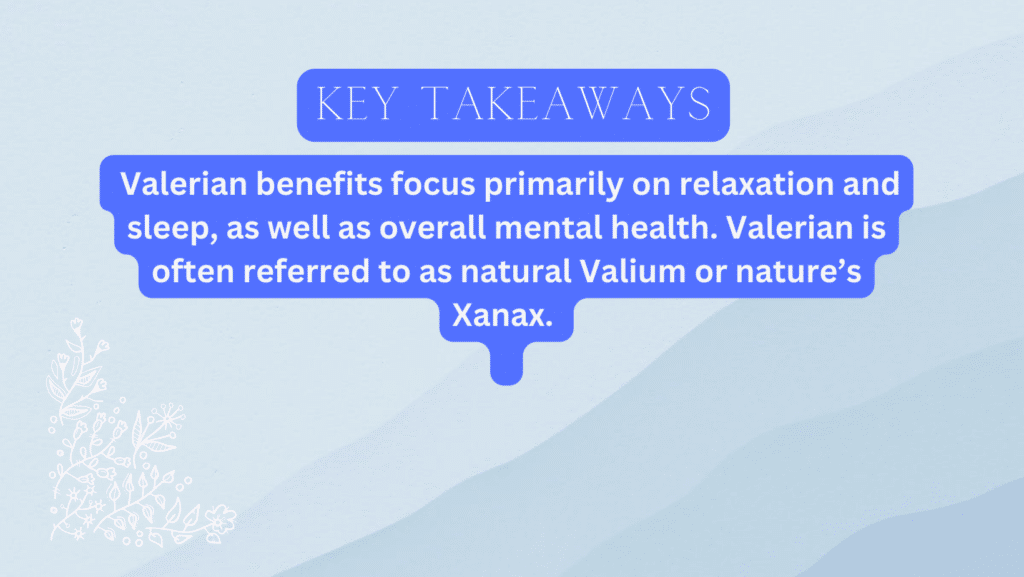 KEY TAKEAWAYS

Valerian benefits focus primarily on relaxation and sleep, as well as overall mental health. Valerian is often referred to as natural Valium or nature's Xanax.